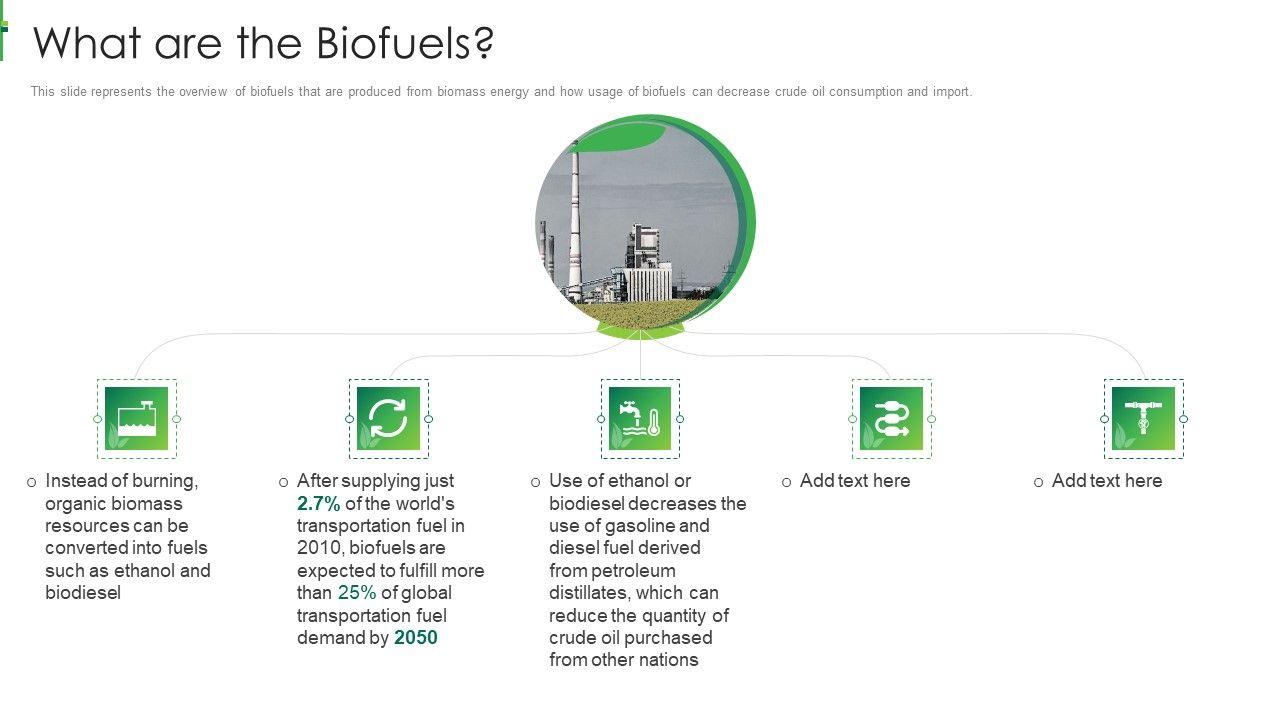 What are the Biofuels?

This slide represents the overview of biofuels that are produced from biomass energy and how usage of biofuels can decrease crude oil consumption and import.

o Instead of burning, organic biomass resources can be converted into fuels such as ethanol and biodiesel

o After supplying just 2.7% of the world's transportation fuel in 2010, biofuels are expected to fulfill more than 25% of global transportation fuel demand by 2050

o Use of ethanol or biodiesel decreases the use of gasoline and diesel fuel derived from petroleum distillates, which can reduce the quantity of crude oil purchased from other nations

o Add text here

o Add text here